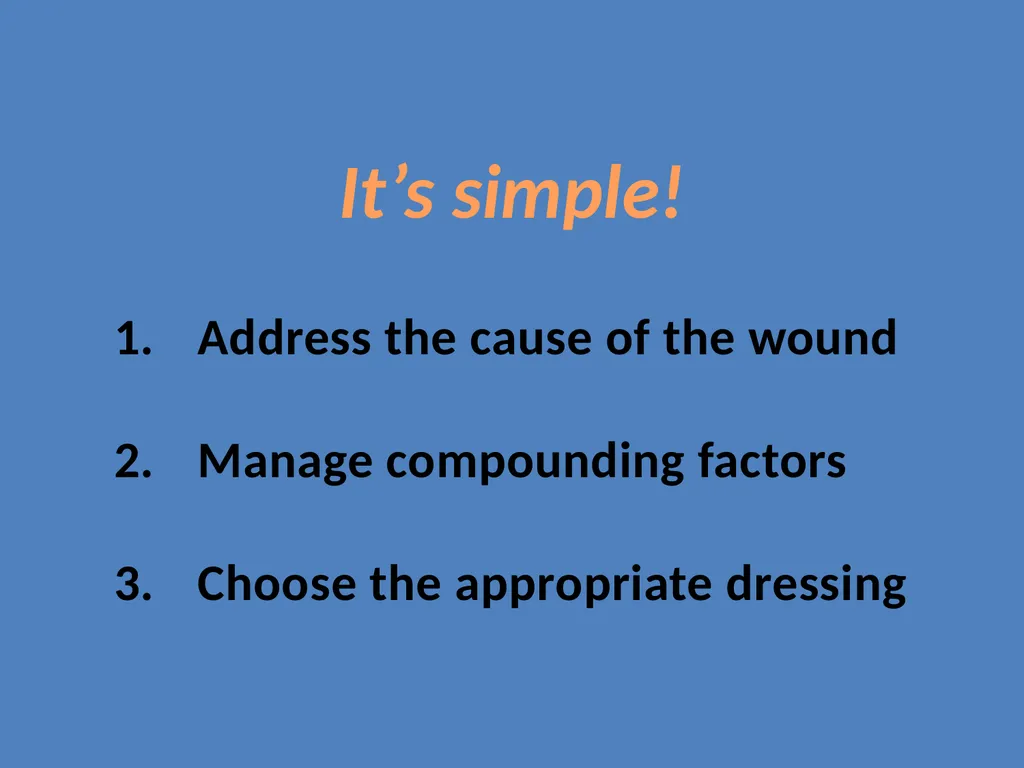 It’s simple!

1. Address the cause of the wound

2. Manage compounding factors

3. Choose the appropriate dressing